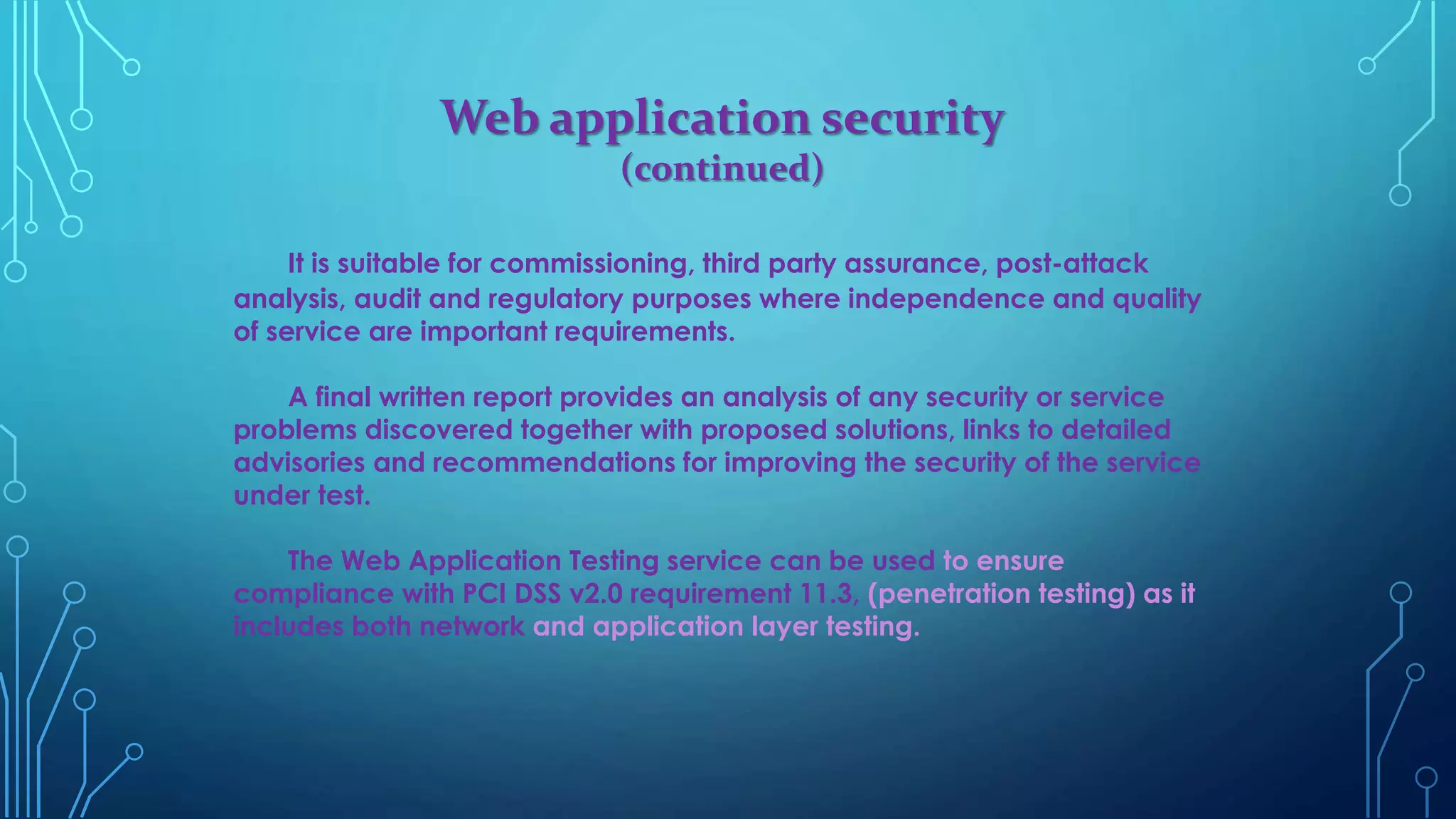 Web application security
(continued)

It is suitable for commissioning, third party assurance, post-attack analysis, audit and regulatory purposes where independence and quality of service are important requirements.

A final written report provides an analysis of any security or service problems discovered together with proposed solutions, links to detailed advisories and recommendations for improving the security of the service under test.

The Web Application Testing service can be used to ensure compliance with PCI DSS v2.0 requirement 11.3, (penetration testing) as it includes both network and application layer testing.